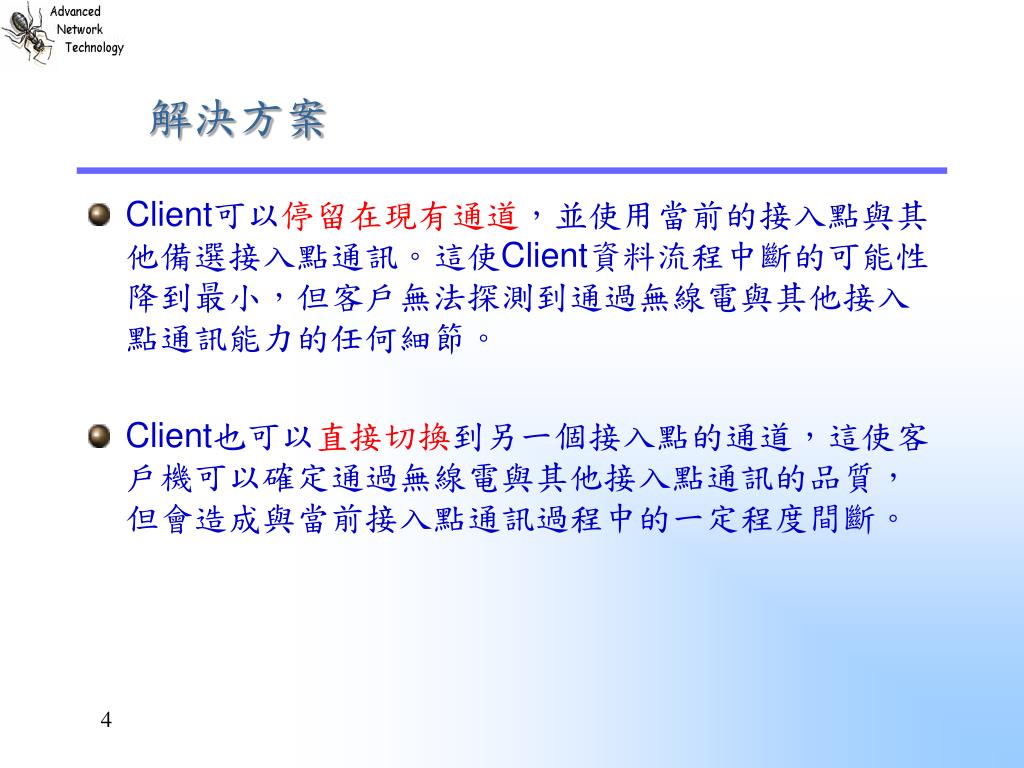 Advanced
Network
Technology

解決方案

Client可以停留在現有通道，並使用當前的接入點與其他備選接入點通訊。這使Client資料流程中斷的可能性降到最小，但客戶無法探測到通過無線電與其他接入點通訊能力的任何細節。

Client也可以直接切換到另一個接入點的通道，這使客戶機可以確定通過無線電與其他接入點通訊的品質，但會造成與當前接入點通訊過程中的一定程度間斷。

4